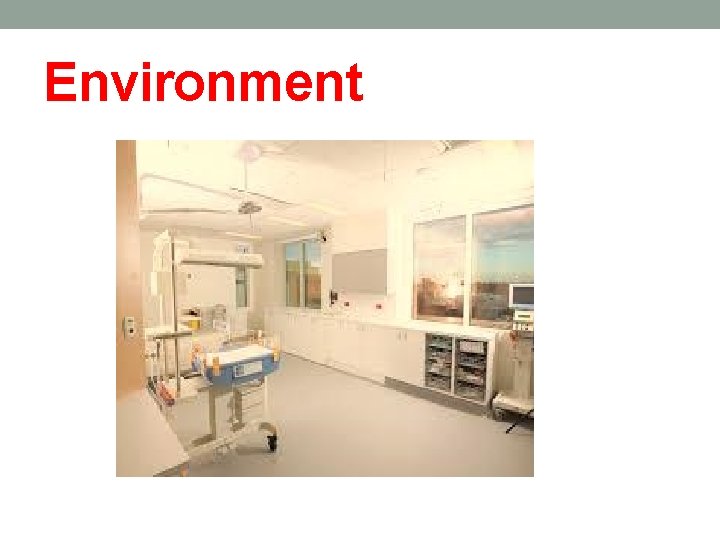 Environment